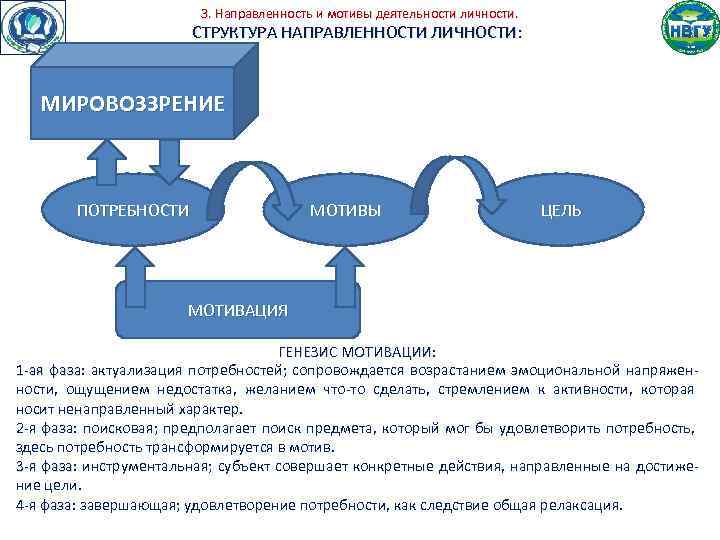 3. Направленность и мотивы деятельности личности.
СТРУКТУРА НАПРАВЛЕННОСТИ ЛИЧНОСТИ:

НВГУ

МИРОВОЗЗРЕНИЕ

ПОТРЕБНОСТИ

МОТИВЫ

ЦЕЛЬ

МОТИВАЦИЯ

ГЕНЕЗИС МОТИВАЦИИ:
1-ая фаза: актуализация потребностей; сопровождается возрастанием эмоциональной напряженности, ощущением недостатка, желанием что-то сделать, стремлением к активности, которая носит ненаправленный характер.
2-я фаза: поисковая; предполагает поиск предмета, который мог бы удовлетворить потребность, здесь потребность трансформируется в мотив.
3-я фаза: инструментальная; субъект совершает конкретные действия, направленные на достижение цели.
4-я фаза: завершающая; удовлетворение потребности, как следствие общая релаксация.